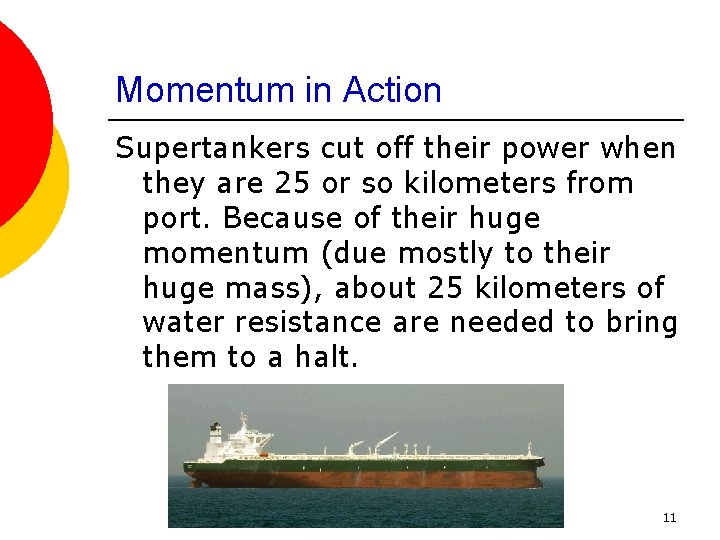 Momentum in Action

Supertankers cut off their power when they are 25 or so kilometers from port. Because of their huge momentum (due mostly to their huge mass), about 25 kilometers of water resistance are needed to bring them to a halt.

11